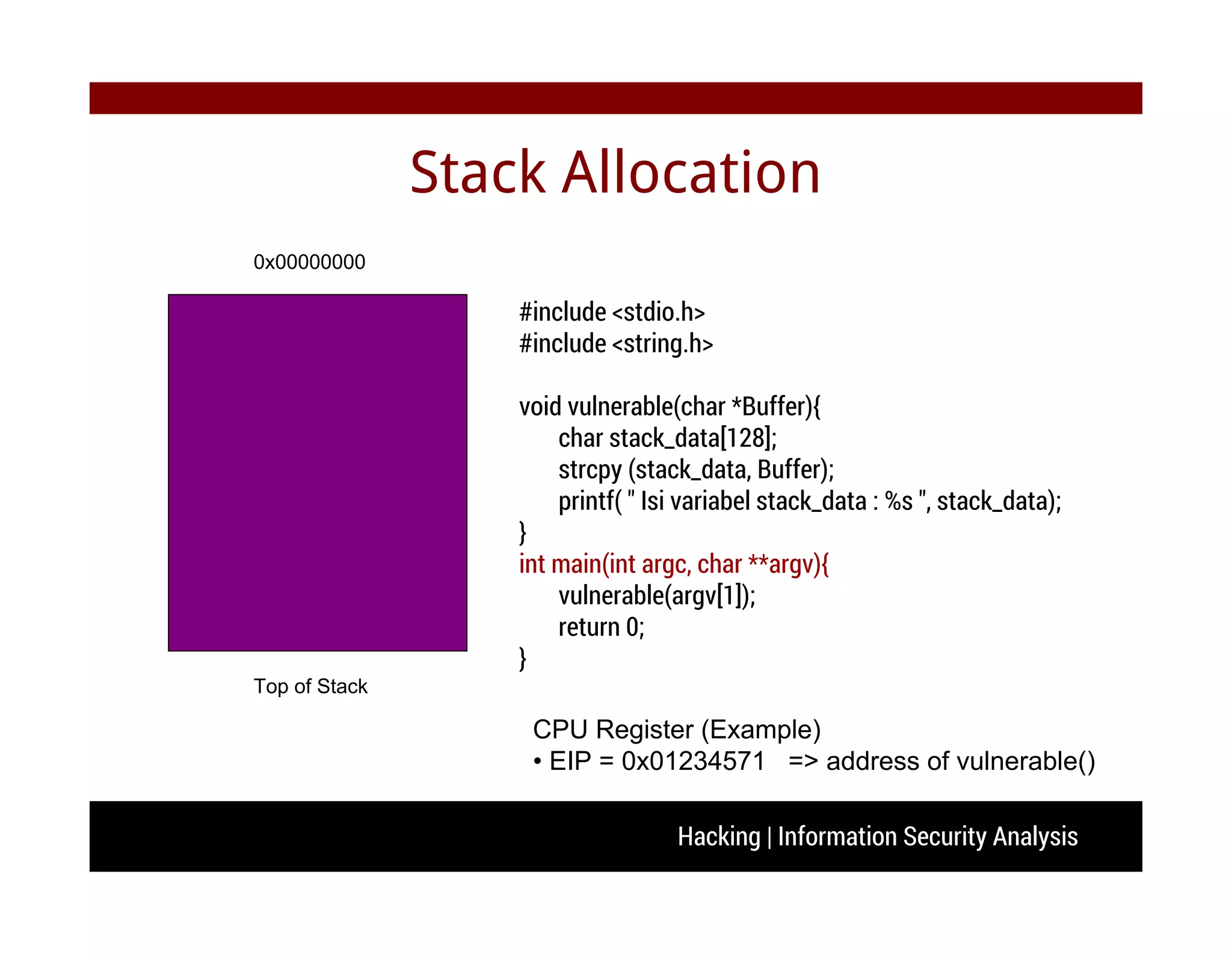 Stack Allocation

0x00000000

Top of Stack

#include <stdio.h>
#include <string.h>

void vulnerable(char *Buffer){
char stack_data[128];
strcpy (stack_data, Buffer);
printf( " Isi variabel stack_data : %s ", stack_data);
}
int main(int argc, char **argv){
vulnerable(argv[1]);
return 0;
}

CPU Register (Example)
• EIP = 0x01234571 => address of vulnerable()

Hacking | Information Security Analysis